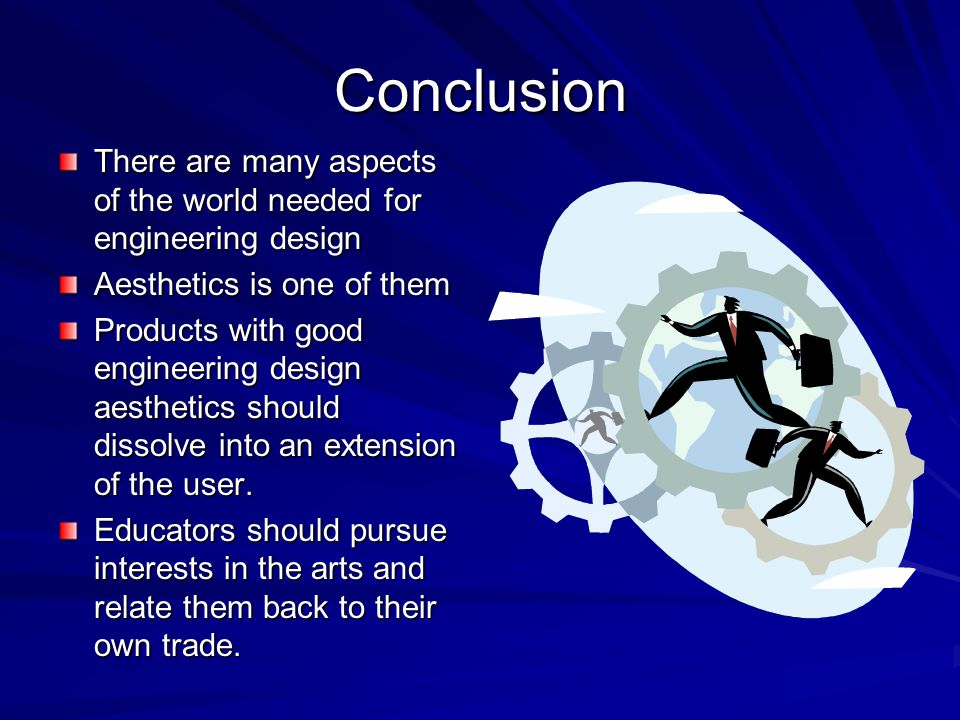 Conclusion

There are many aspects of the world needed for engineering design

Aesthetics is one of them

Products with good engineering design aesthetics should dissolve into an extension of the user.

Educators should pursue interests in the arts and relate them back to their own trade.